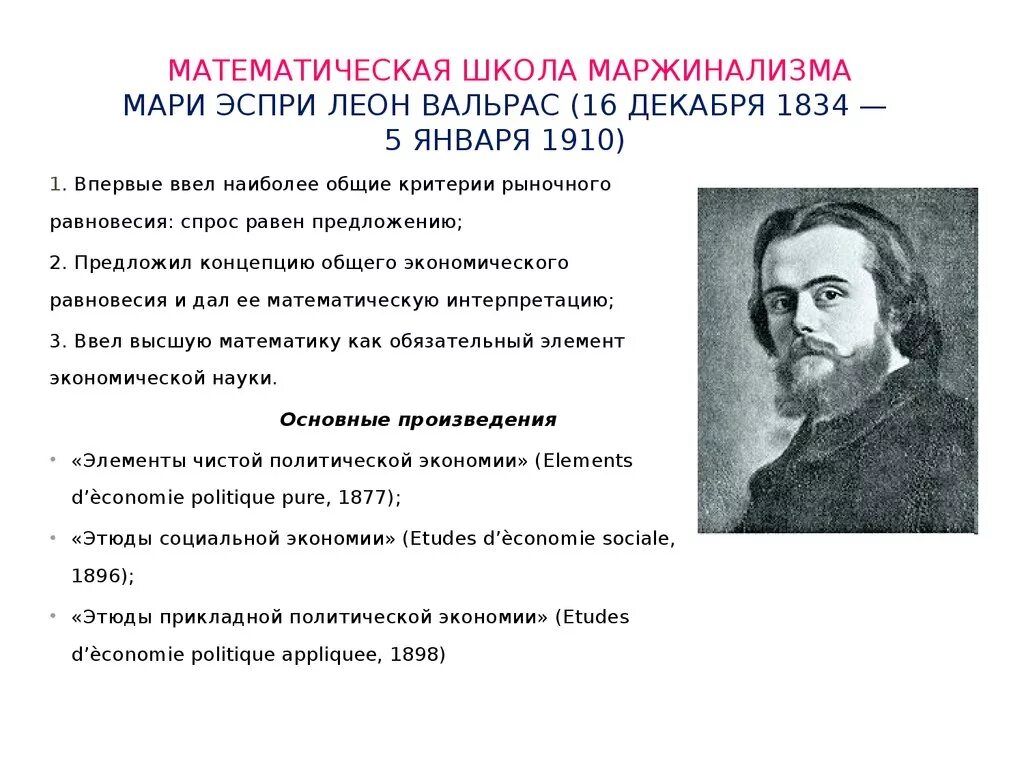 МАТЕМАТИЧЕСКАЯ ШКОЛА МАРЖИНАЛИЗМА
МАРИ ЭСПРИ ЛЕОН ВАЛЬРАС (16 ДЕКАБРЯ 1834 — 5 ЯНВАРЯ 1910)

1. Впервые ввел наиболее общие критерии рыночного равновесия: спрос равен предложению;

2. Предложил концепцию общего экономического равновесия и дал ее математическую интерпретацию;

3. Ввел высшую математику как обязательный элемент экономической науки.

Основные произведения

• «Элементы чистой политической экономии» (Elements d'èconomie politique pure, 1877);

• «Этюды социальной экономии» (Etudes d'èconomie sociale, 1896);

• «Этюды прикладной политической экономии» (Etudes d'èconomie politique appliquee, 1898)